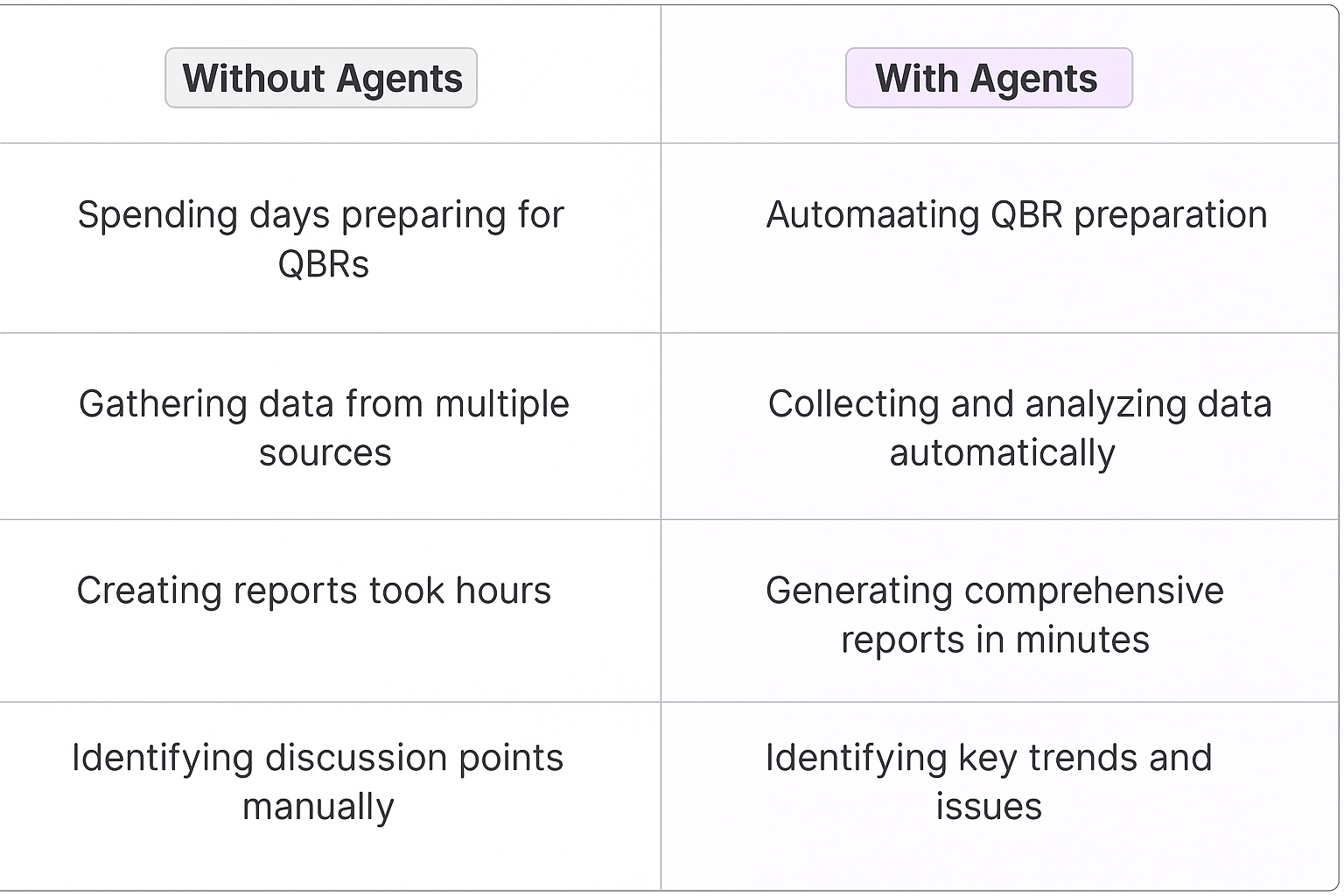 | Without Agents | With Agents |
|---|---|
| Spending days preparing for QBRs | Automaating QBR preparation |
| Gathering data from multiple sources | Collecting and analyzing data automatically |
| Creating reports took hours | Generating comprehensive reports in minutes |
| Identifying discussion points manually | Identifying key trends and issues |